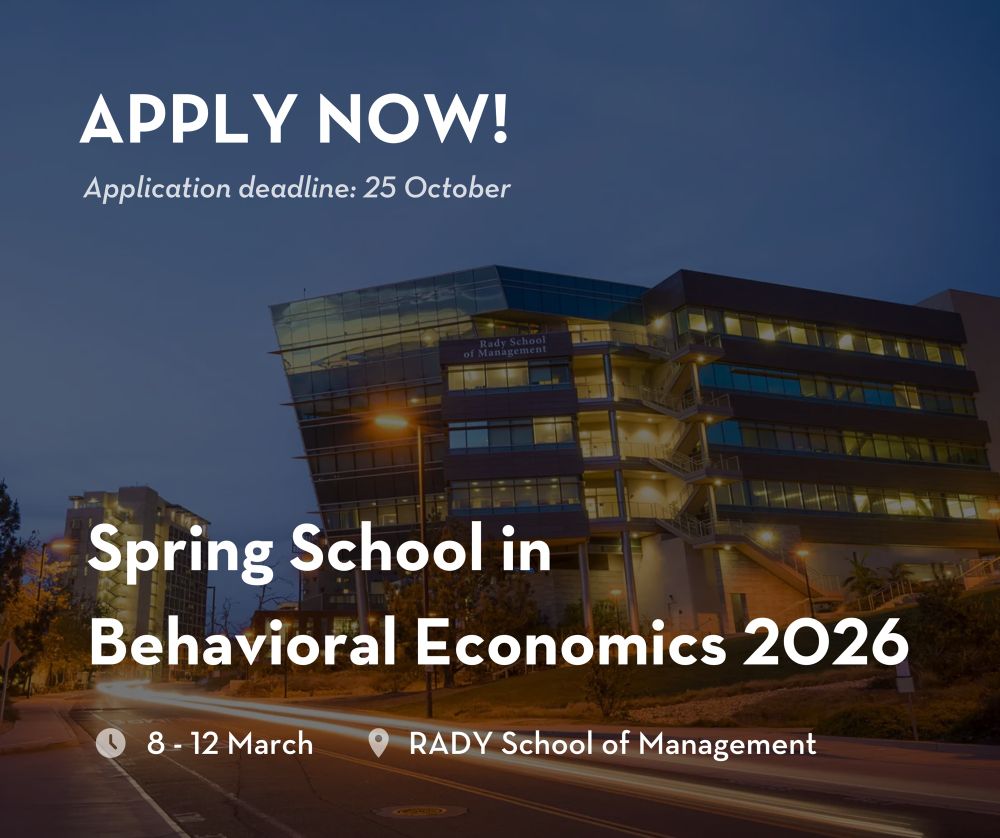 APPLY NOW!

Application deadline: 25 October

Rady School of Management

Spring School in Behavioral Economics 2026

8 - 12 March

RADY School of Management